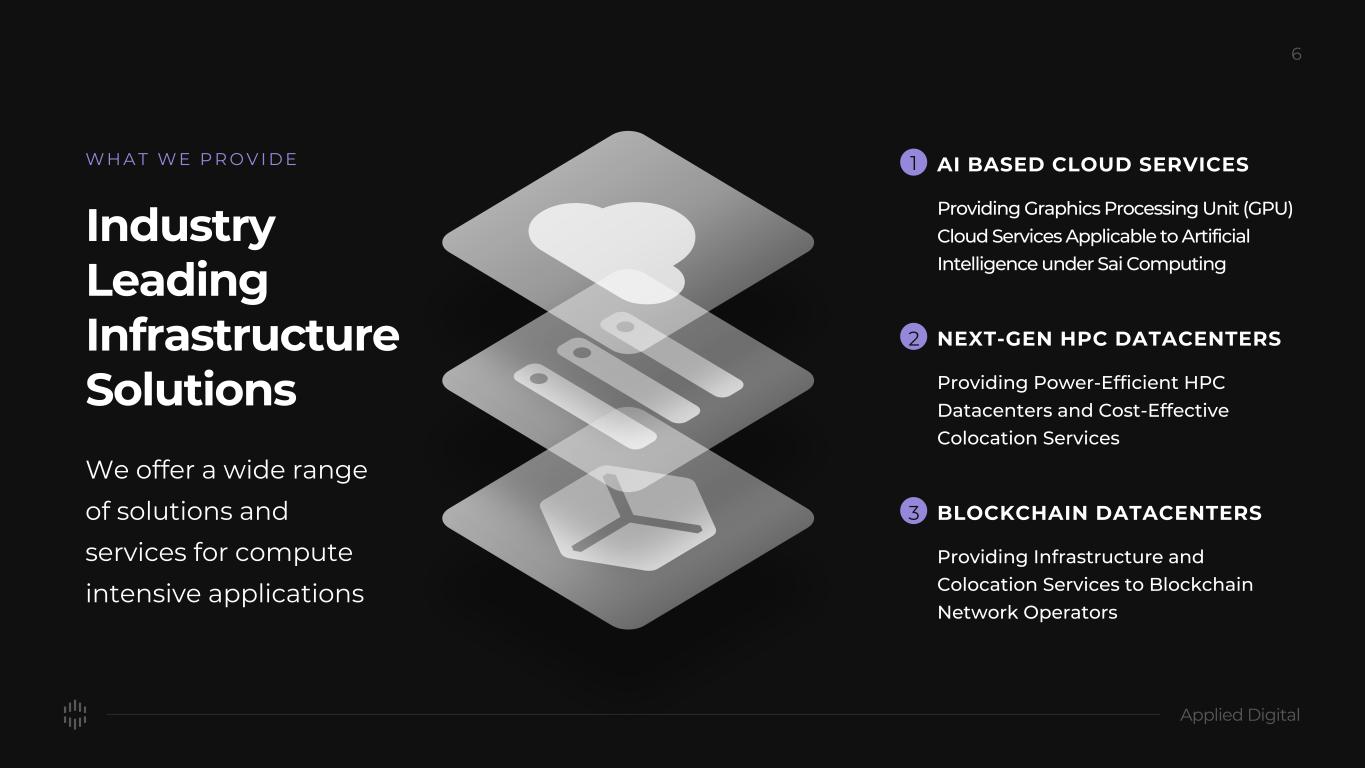 6

WHAT WE PROVIDE

Industry Leading Infrastructure Solutions

We offer a wide range of solutions and services for compute intensive applications

1 AI BASED CLOUD SERVICES

Providing Graphics Processing Unit (GPU) Cloud Services Applicable to Artificial Intelligence under Sai Computing

2 NEXT-GEN HPC DATACENTERS

Providing Power-Efficient HPC Datacenters and Cost-Effective Colocation Services

3 BLOCKCHAIN DATACENTERS

Providing Infrastructure and Colocation Services to Blockchain Network Operators

Applied Digital